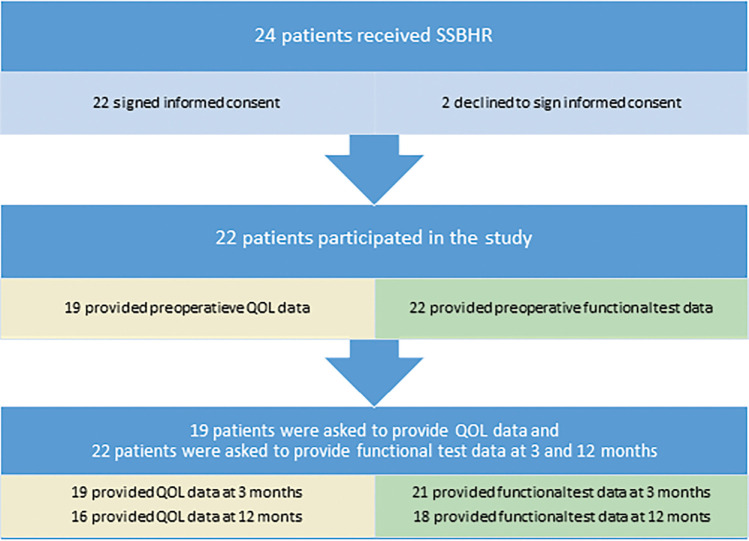 24 patients received SSBHR

22 signed informed consent

2 declined to sign informed consent

22 patients participated in the study

19 provided preoperatieve QOL data

22 provided preoperative functional test data

19 patients were asked to provide QOL data and
22 patients were asked to provide functional test data at 3 and 12 months

19 provided QOL data at 3 months
16 provided QOL data at 12 monts

21 provided functional test data at 3 months
18 provided functional test data at 12 monts